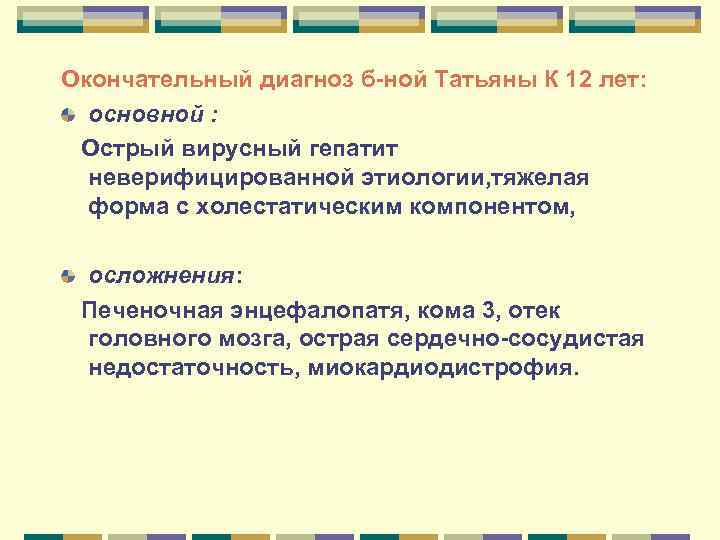 Окончательный диагноз б-ной Татьяны К 12 лет:

основной :

Острый вирусный гепатит неверифицированной этиологии,тяжелая форма с холестатическим компонентом,

осложнения:

Печеночная энцефалопатя, кома 3, отек головного мозга, острая сердечно-сосудистая недостаточность, миокардиодистрофия.